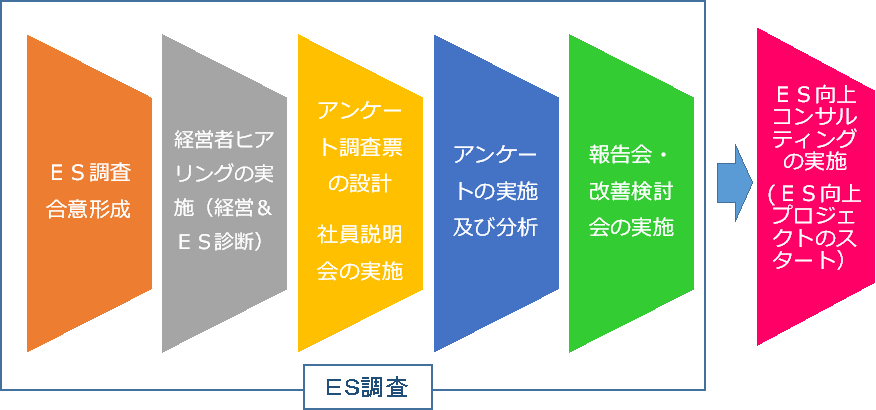 ＥＳ調査
合意形成

経営者ヒアリングの実施（経営＆ＥＳ診断）

アンケート調査票の設計

社員説明会の実施

アンケートの実施及び分析

報告会・改善検討会の実施

ＥＳ向上コンサルティングの実施（ＥＳ向上プロジェクトのスタート）

ES調査